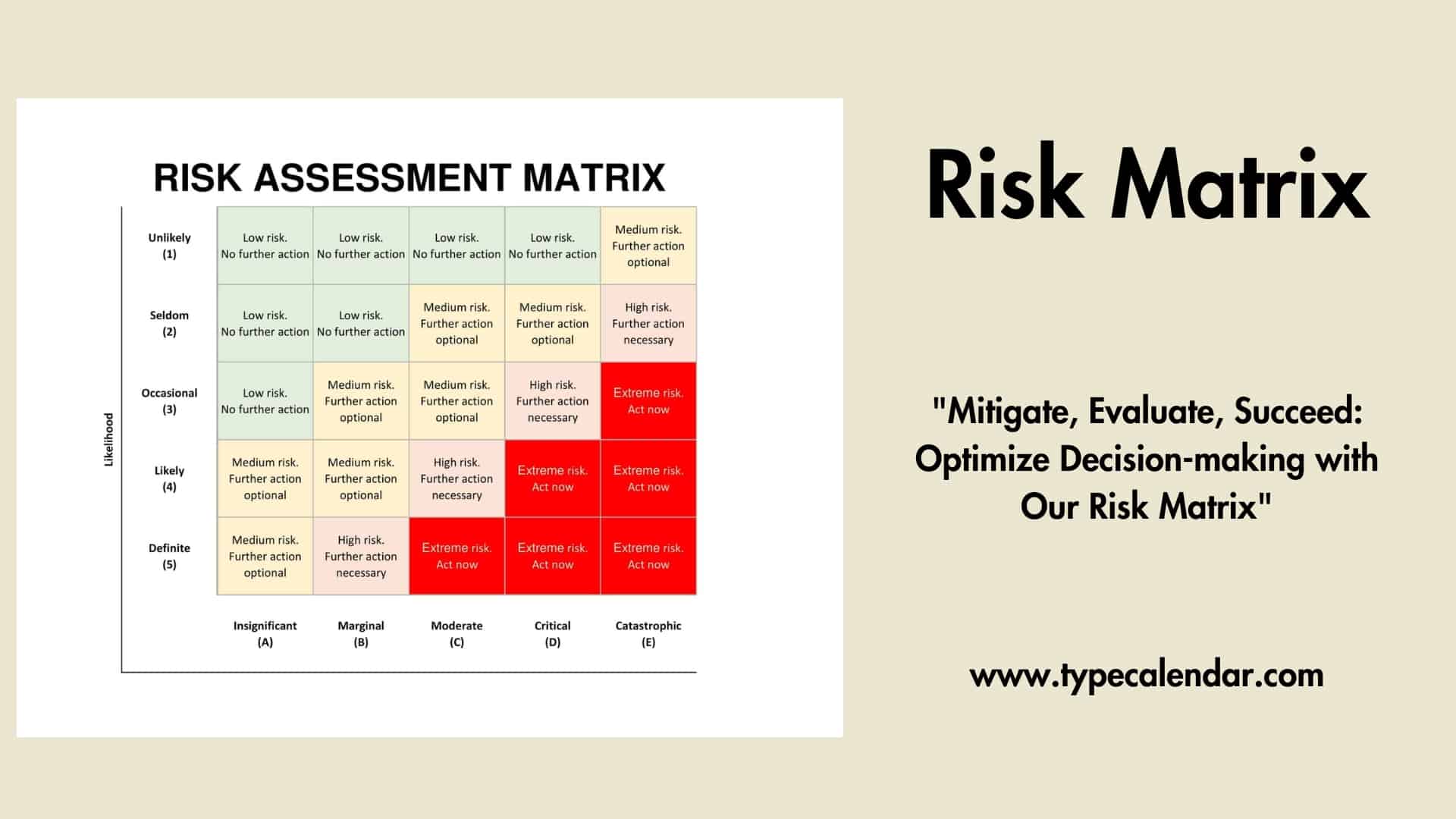 RISK ASSESSMENT MATRIX

Likelihood

| | | | | | |
|---|---|---|---|---|---|
| Unlikely (1) | Low risk. No further action | Low risk. No further action | Low risk. No further action | Low risk. No further action | Medium risk. Further action optional |
| Seldom (2) | Low risk. No further action | Low risk. No further action | Medium risk. Further action optional | Medium risk. Further action optional | High risk. Further action necessary |
| Occasional (3) | Low risk. No further action | Medium risk. Further action optional | Medium risk. Further action optional | High risk. Further action necessary | Extreme risk. Act now |
| Likely (4) | Medium risk. Further action optional | Medium risk. Further action optional | High risk. Further action necessary | Extreme risk. Act now | Extreme risk. Act now |
| Definite (5) | Medium risk. Further action optional | High risk. Further action necessary | Extreme risk. Act now | Extreme risk. Act now | Extreme risk. Act now |
| | Insignificant (A) | Marginal (B) | Moderate (C) | Critical (D) | Catastrophic (E) |

Risk Matrix

"Mitigate, Evaluate, Succeed: Optimize Decision-making with Our Risk Matrix"

www.typecalendar.com